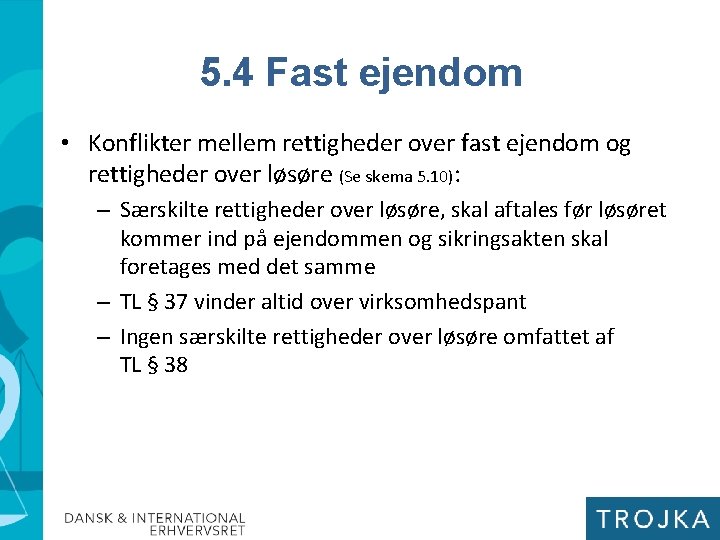 5.4 Fast ejendom

• Konflikter mellem rettigheder over fast ejendom og rettigheder over løsøre (Se skema 5.10):

– Særskilte rettigheder over løsøre, skal aftales før løsøret kommer ind på ejendommen og sikringsakten skal foretages med det samme

– TL § 37 vinder altid over virksomhedspant

– Ingen særskilte rettigheder over løsøre omfattet af TL § 38

DANSK & INTERNATIONAL ERHVERVSRET

TROJKA